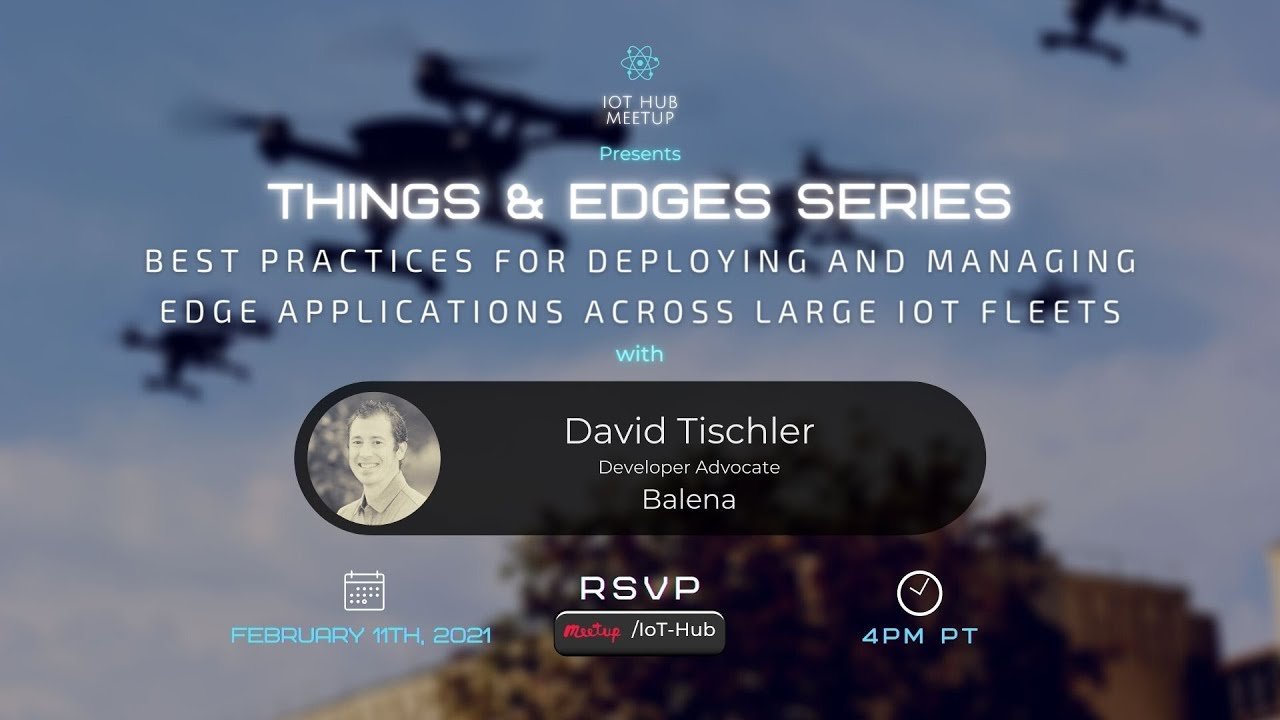 IOT HUB MEETUP
Presents
THINGS & EDGES SERIES
BEST PRACTICES FOR DEPLOYING AND MANAGING EDGE APPLICATIONS ACROSS LARGE IOT FLEETS
with

David Tischler
Developer Advocate
Balena

FEBRUARY 11TH, 2021

RSVP
Meetup /IoT-Hub

4PM PT